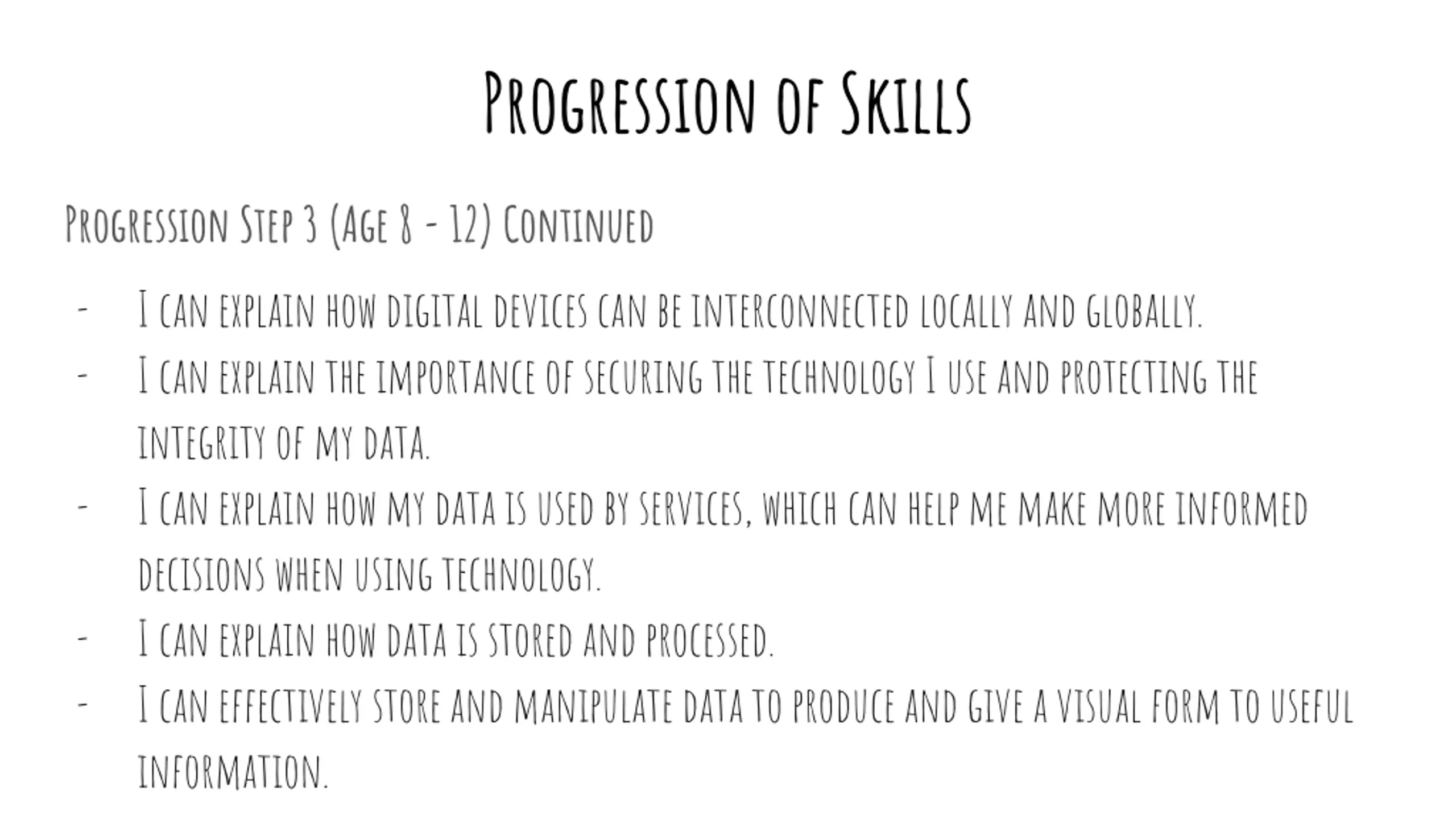 Progression of Skills

Progression Step 3 (Age 8 - 12) Continued

- I can explain how digital devices can be interconnected locally and globally.
- I can explain the importance of securing the technology I use and protecting the integrity of my data.
- I can explain how my data is used by services, which can help me make more informed decisions when using technology.
- I can explain how data is stored and processed.
- I can effectively store and manipulate data to produce and give a visual form to useful information.